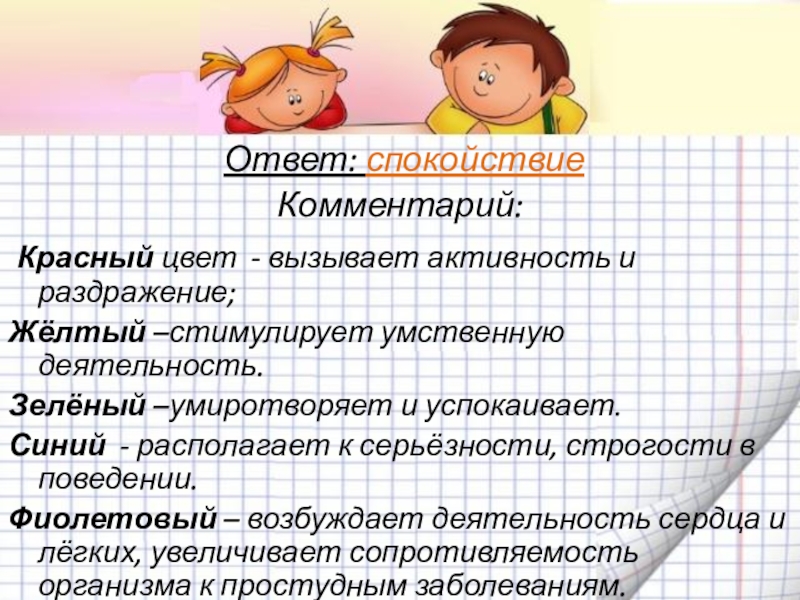 Ответ: спокойствие

Комментарий:

Красный цвет - вызывает активность и раздражение;

Жёлтый –стимулирует умственную деятельность.

Зелёный –умиротворяет и успокаивает.

Синий - располагает к серьёзности, строгости в поведении.

Фиолетовый – возбуждает деятельность сердца и лёгких, увеличивает сопротивляемость организма к простудным заболеваниям.